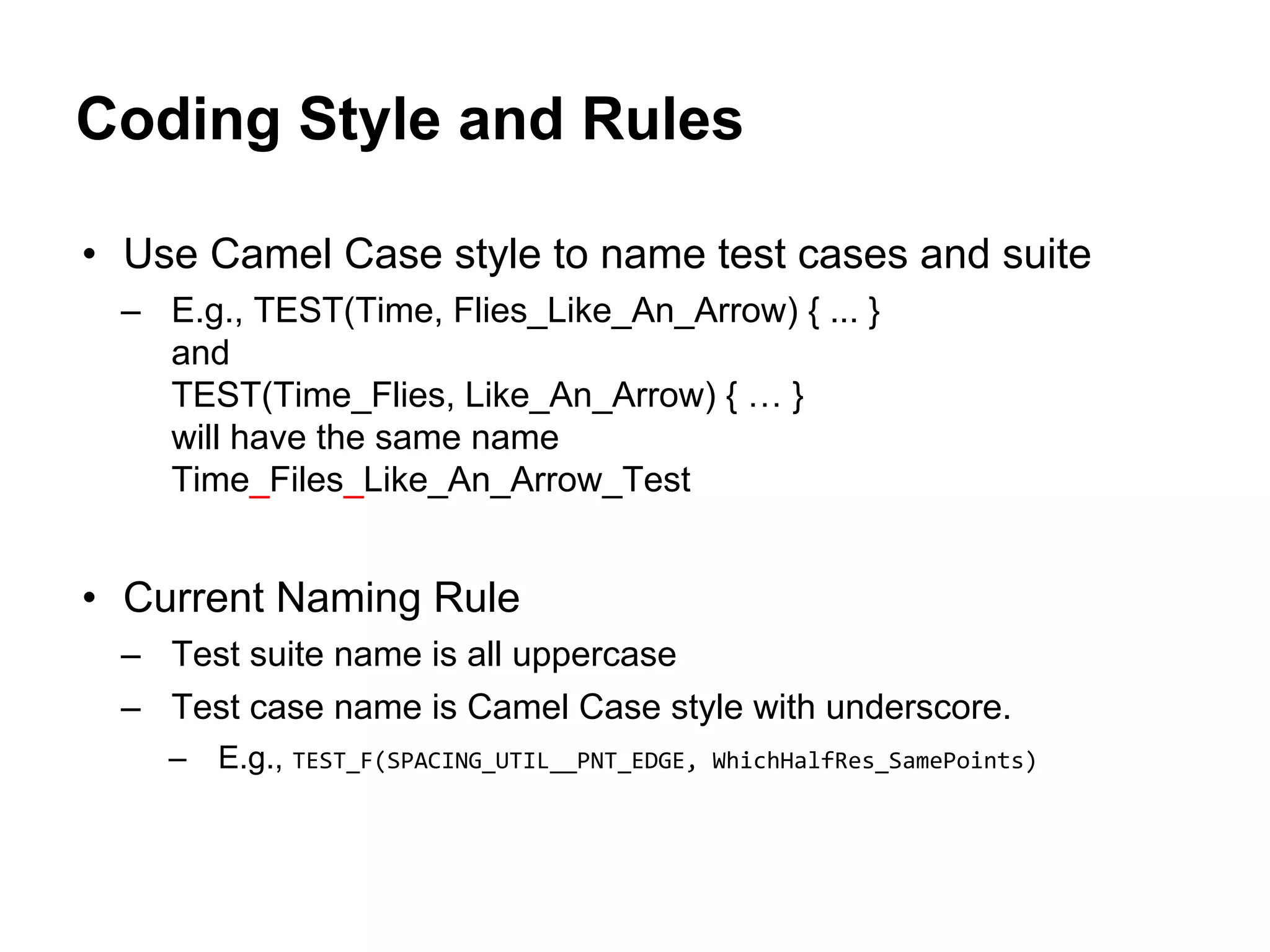 Coding Style and Rules

• Use Camel Case style to name test cases and suite

– E.g., TEST(Time, Flies_Like_An_Arrow) { ... }
and
TEST(Time_Flies, Like_An_Arrow) { … }
will have the same name
Time_Files_Like_An_Arrow_Test

• Current Naming Rule

– Test suite name is all uppercase

– Test case name is Camel Case style with underscore.

– E.g., TEST_F(SPACING_UTIL__PNT_EDGE, WhichHalfRes_SamePoints)